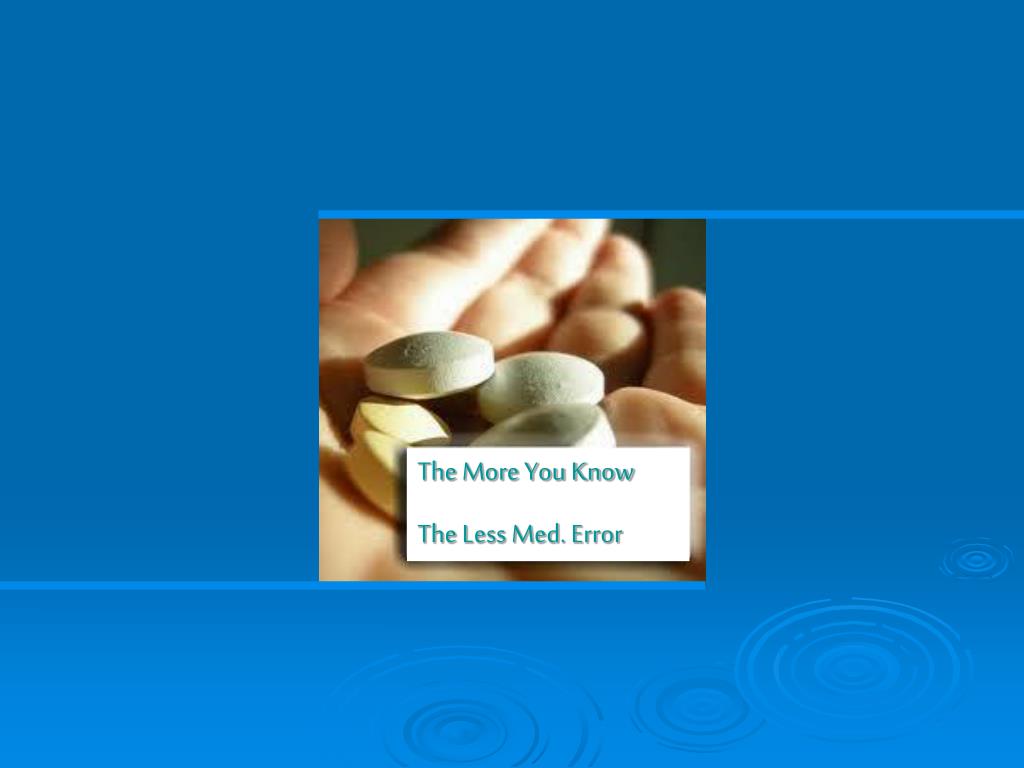 The More You Know

The Less Med. Error